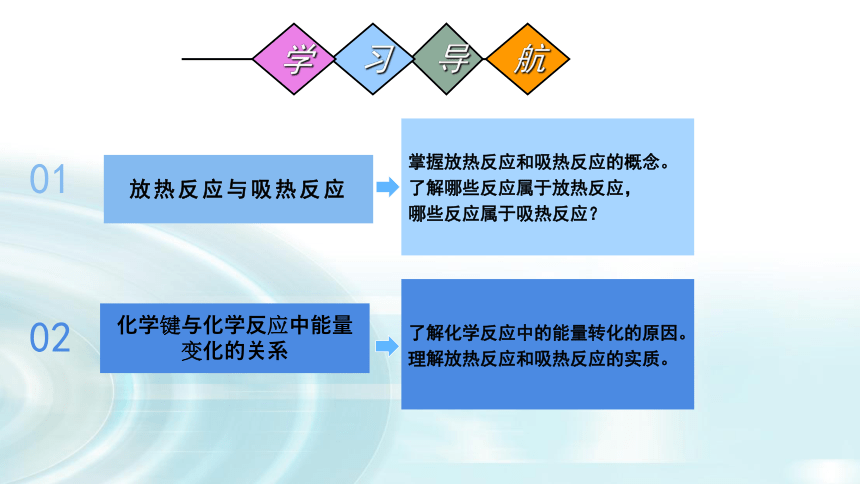 学 习 导 航

01

放热反应与吸热反应

掌握放热反应和吸热反应的概念。
了解哪些反应属于放热反应，
哪些反应属于吸热反应？

02

化学键与化学反应中能量变化的关系

了解化学反应中的能量转化的原因。
理解放热反应和吸热反应的实质。